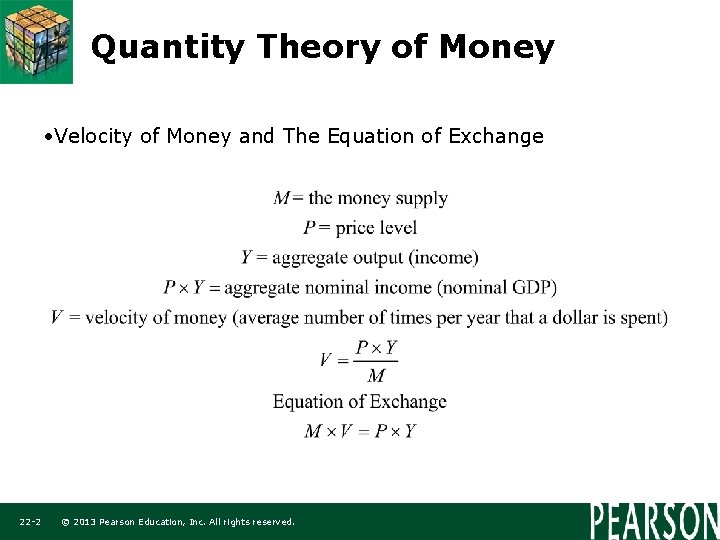 Quantity Theory of Money

•Velocity of Money and The Equation of Exchange

$M$ = the money supply

$P$ = price level

$Y$ = aggregate output (income)

$P \times Y$ = aggregate nominal income (nominal GDP)

$V$ = velocity of money (average number of times per year that a dollar is spent)

$V = \frac{P \times Y}{M}$

Equation of Exchange

$M \times V = P \times Y$

22-2 © 2013 Pearson Education, Inc. All rights reserved.

PEARSON